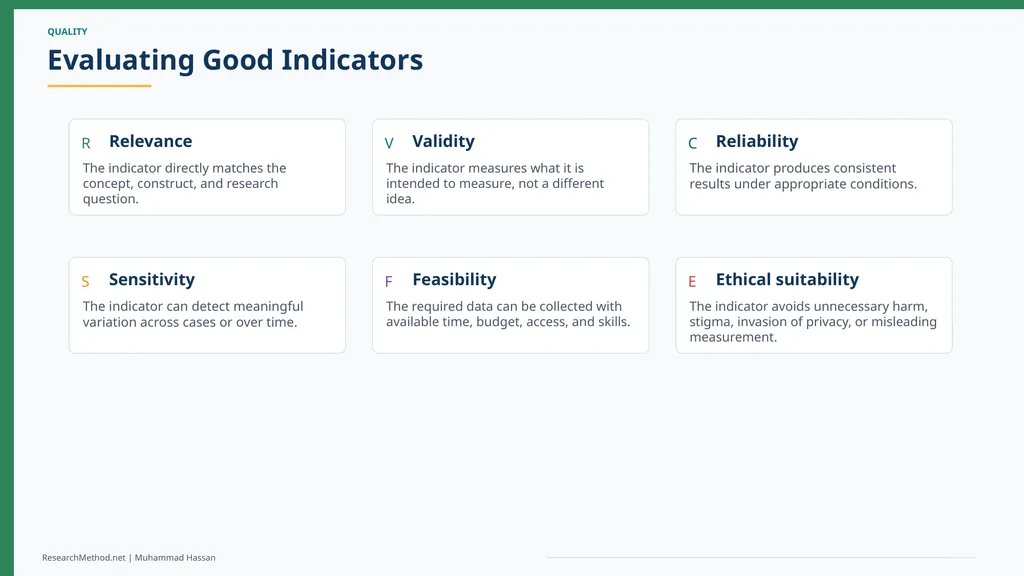 QUALITY

Evaluating Good Indicators

R Relevance
The indicator directly matches the concept, construct, and research question.

V Validity
The indicator measures what it is intended to measure, not a different idea.

C Reliability
The indicator produces consistent results under appropriate conditions.

S Sensitivity
The indicator can detect meaningful variation across cases or over time.

F Feasibility
The required data can be collected with available time, budget, access, and skills.

E Ethical suitability
The indicator avoids unnecessary harm, stigma, invasion of privacy, or misleading measurement.

ResearchMethod.net | Muhammad Hassan